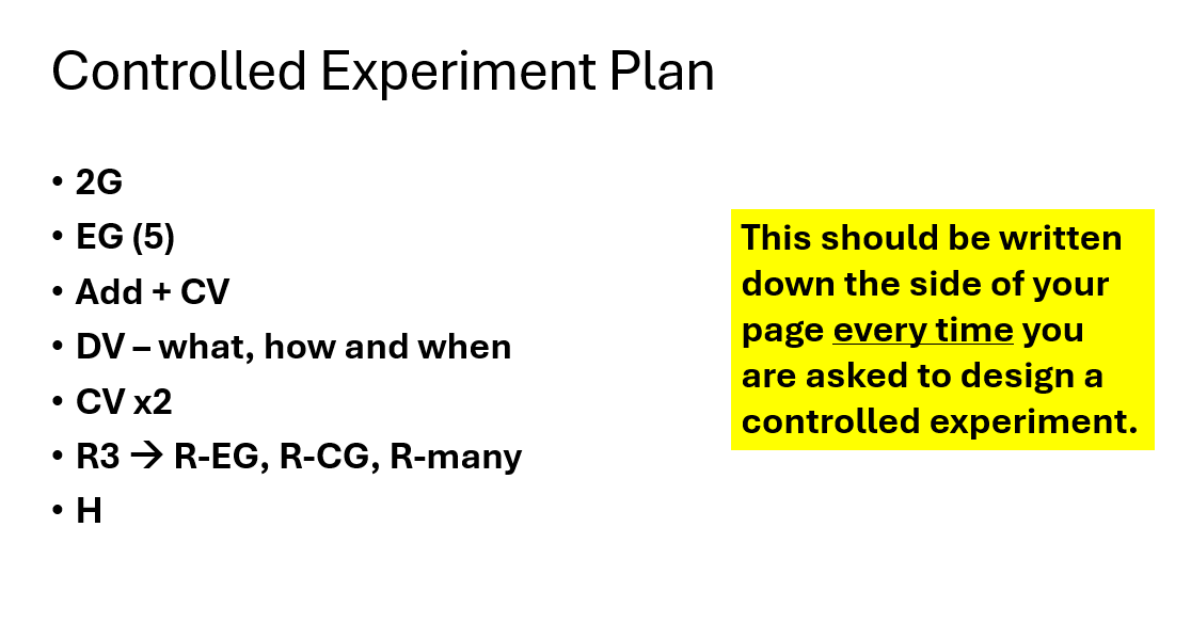 Controlled Experiment Plan

• 2G
• EG (5)
• Add + CV
• DV – what, how and when
• CV x2
• R3 → R-EG, R-CG, R-many
• H

This should be written down the side of your page every time you are asked to design a controlled experiment.